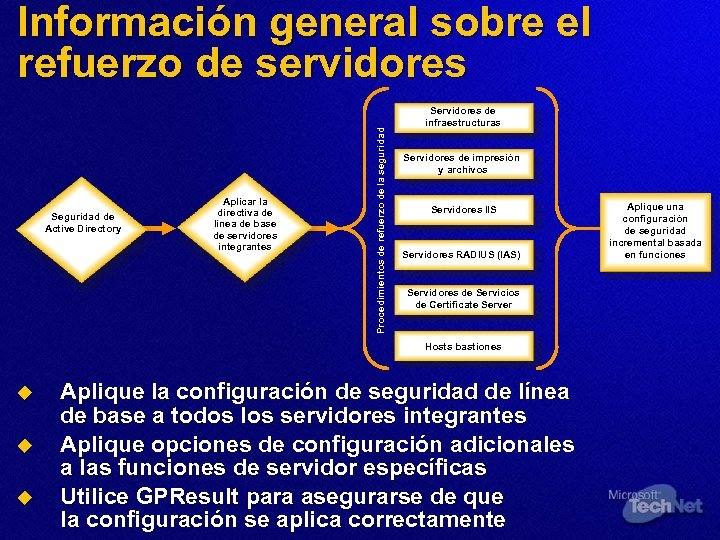 Información general sobre el refuerzo de servidores

Seguridad de Active Directory

Aplicar la directiva de línea de base de servidores integrantes

Procedimientos de refuerzo de la seguridad

Servidores de infraestructuras

Servidores de impresión y archivos

Servidores IIS

Servidores RADIUS (IAS)

Servidores de Servicios de Certificate Server

Hosts bastiones

Aplique una configuración de seguridad incremental basada en funciones

Aplique la configuración de seguridad de línea de base a todos los servidores integrantes

Aplique opciones de configuración adicionales a las funciones de servidor específicas

Utilice GPResult para asegurarse de que la configuración se aplica correctamente

Microsoft TechNet